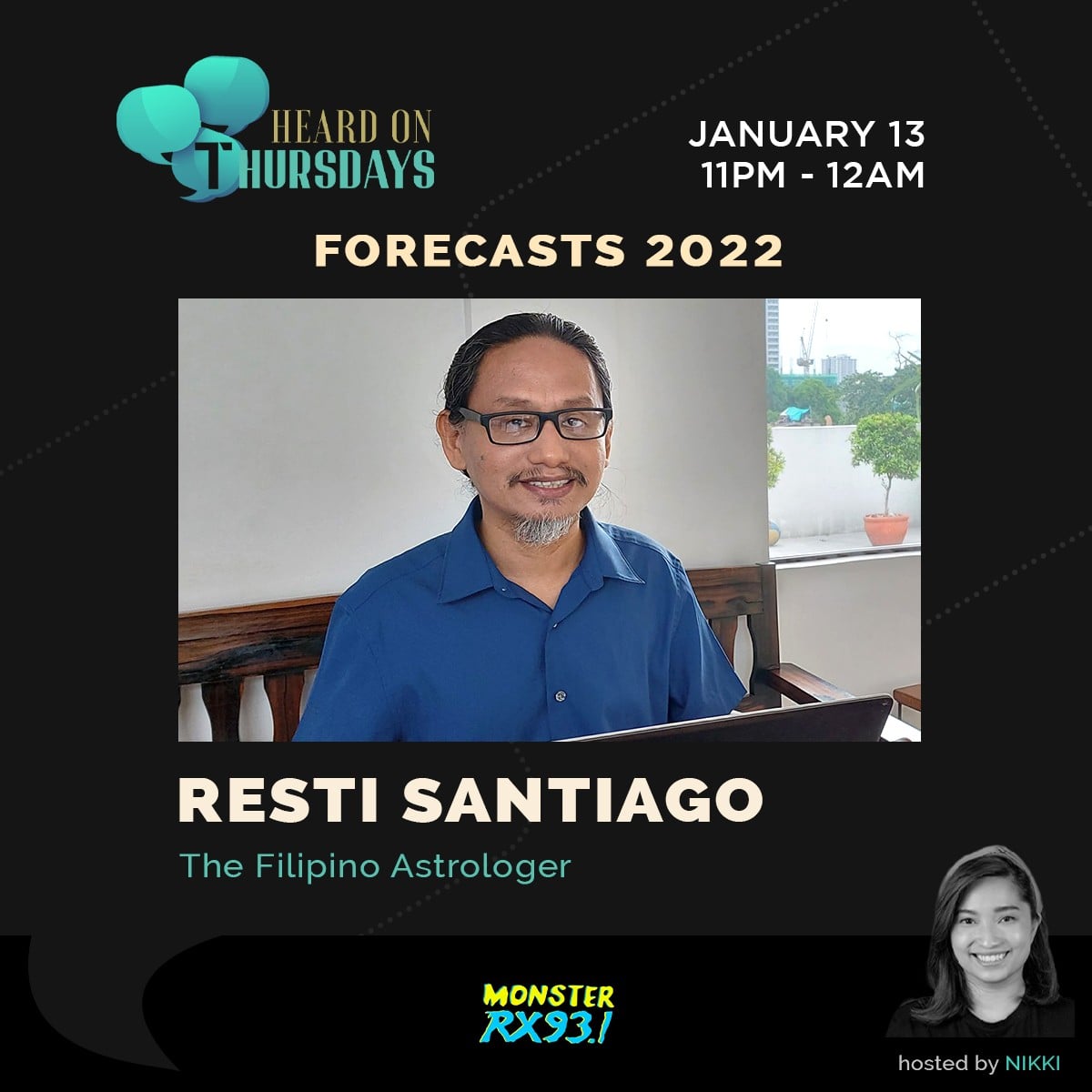 HEARD ON THURSDAYS

JANUARY 13
11PM - 12AM

FORECASTS 2022

RESTI SANTIAGO

The Filipino Astrologer

MONSTER RX93.1

hosted by NIKKI